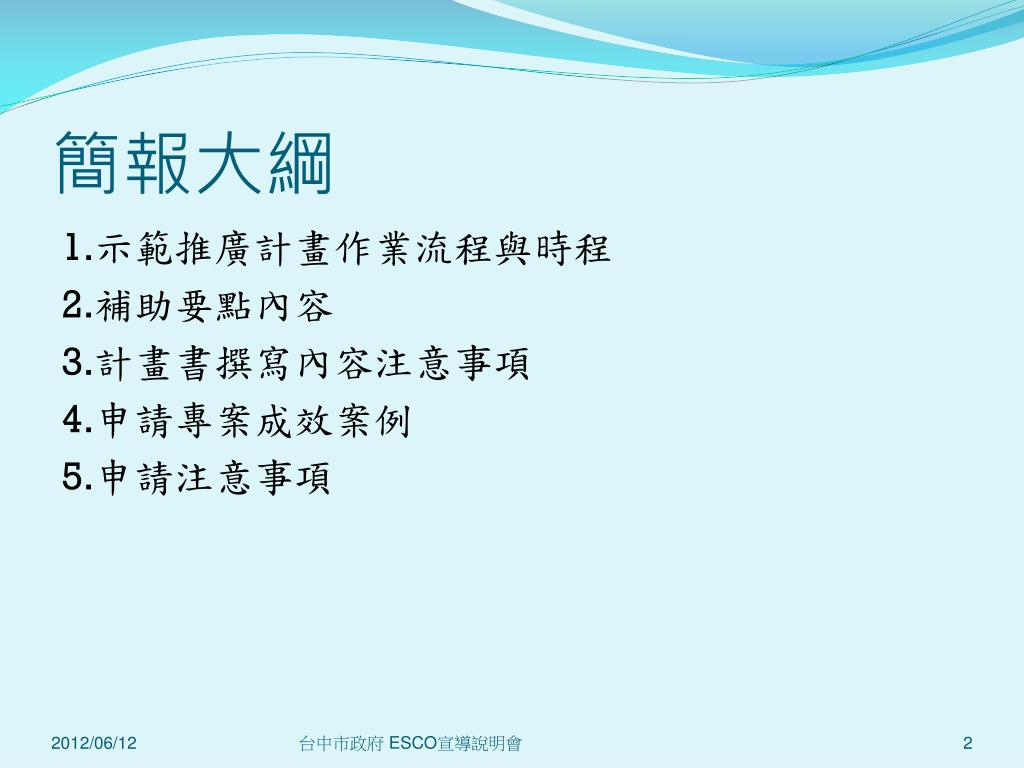 簡報大綱

1.示範推廣計畫作業流程與時程
2.補助要點內容
3.計畫書撰寫內容注意事項
4.申請專案成效案例
5.申請注意事項

2012/06/12

台中市政府 ESCO宣導說明會

2